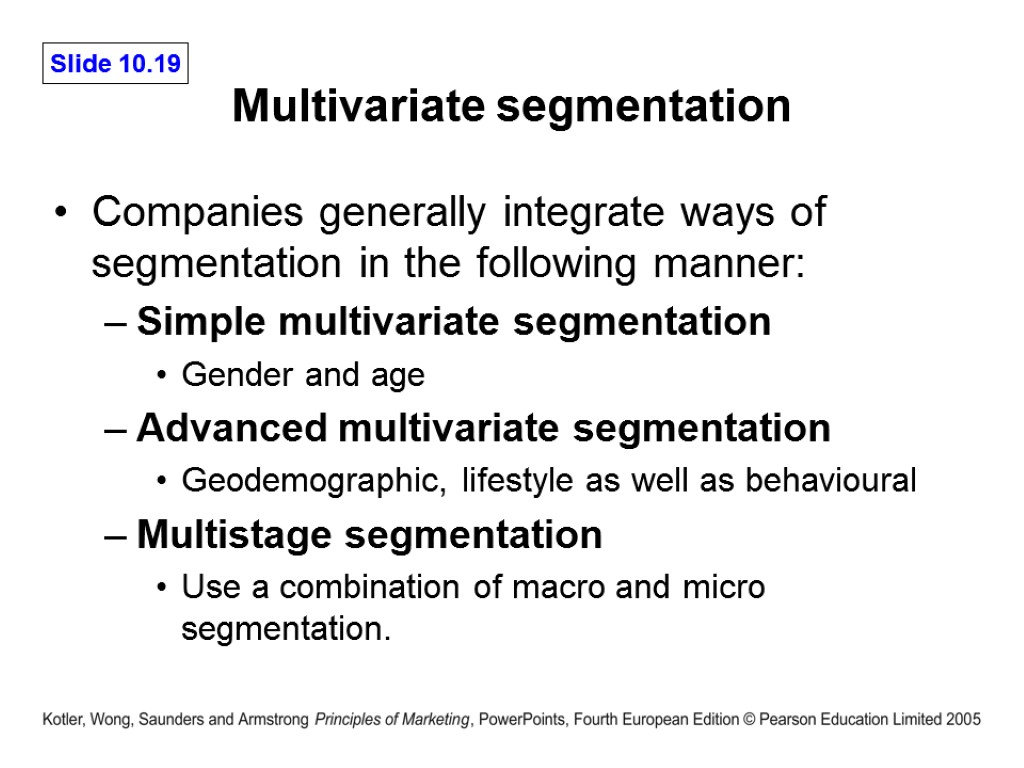 Slide 10.19

Multivariate segmentation

• Companies generally integrate ways of segmentation in the following manner:
– Simple multivariate segmentation
• Gender and age
– Advanced multivariate segmentation
• Geodemographic, lifestyle as well as behavioural
– Multistage segmentation
• Use a combination of macro and micro segmentation.

Kotler, Wong, Saunders and Armstrong Principles of Marketing, PowerPoints, Fourth European Edition © Pearson Education Limited 2005